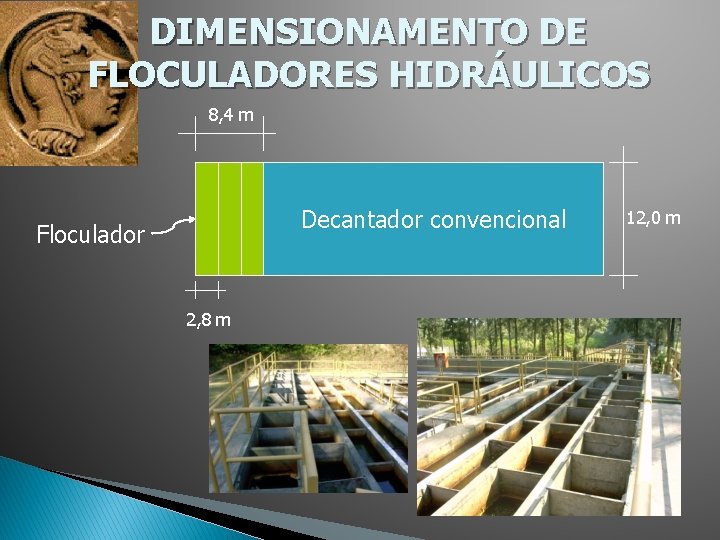 DIMENSIONAMENTO DE FLOCULADORES HIDRÁULICOS

8,4 m

Floculador

Decantador convencional

12,0 m

2,8 m